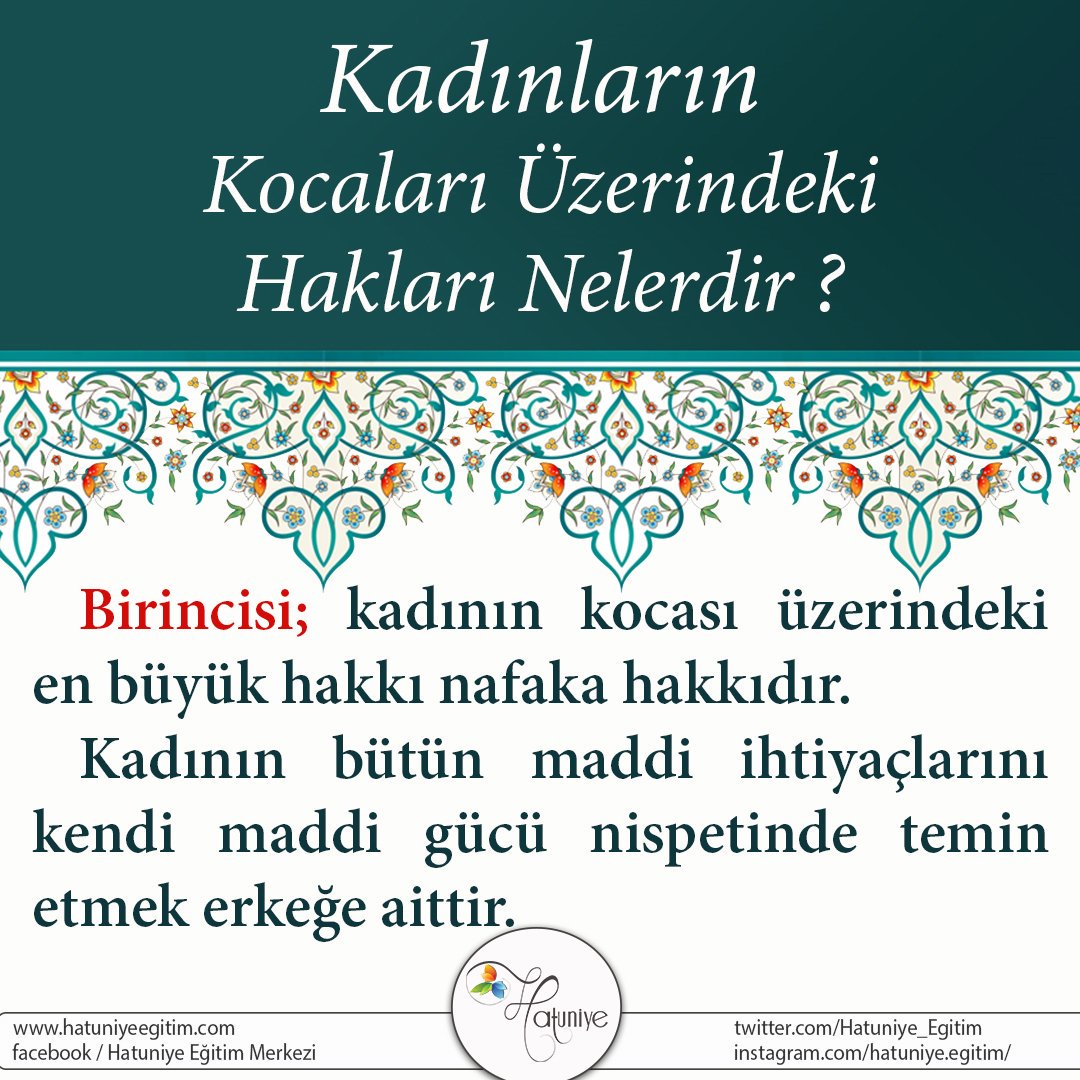 Kadınların Kocaları Üzerindeki Hakları Nelerdir ?

Birincisi; kadının kocası üzerindeki en büyük hakkı nafaka hakkıdır.

Kadının bütün maddi ihtiyaçlarını kendi maddi gücü nispetinde temin etmek erkeğe aittir.

Hatuniye

www.hatuniyeegitim.com
facebook / Hatuniye Eğitim Merkezi

twitter.com/Hatuniye_Egitim
instagram.com/hatuniye.egitim/